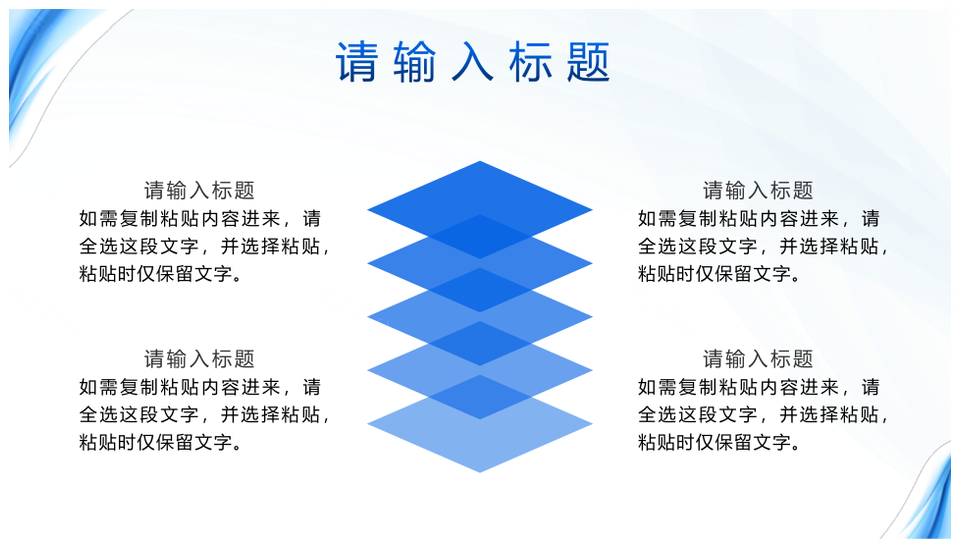 请输入标题

请输入标题
如需复制粘贴内容进来，请全选这段文字，并选择粘贴，粘贴时仅保留文字。

请输入标题
如需复制粘贴内容进来，请全选这段文字，并选择粘贴，粘贴时仅保留文字。

请输入标题
如需复制粘贴内容进来，请全选这段文字，并选择粘贴，粘贴时仅保留文字。

请输入标题
如需复制粘贴内容进来，请全选这段文字，并选择粘贴，粘贴时仅保留文字。